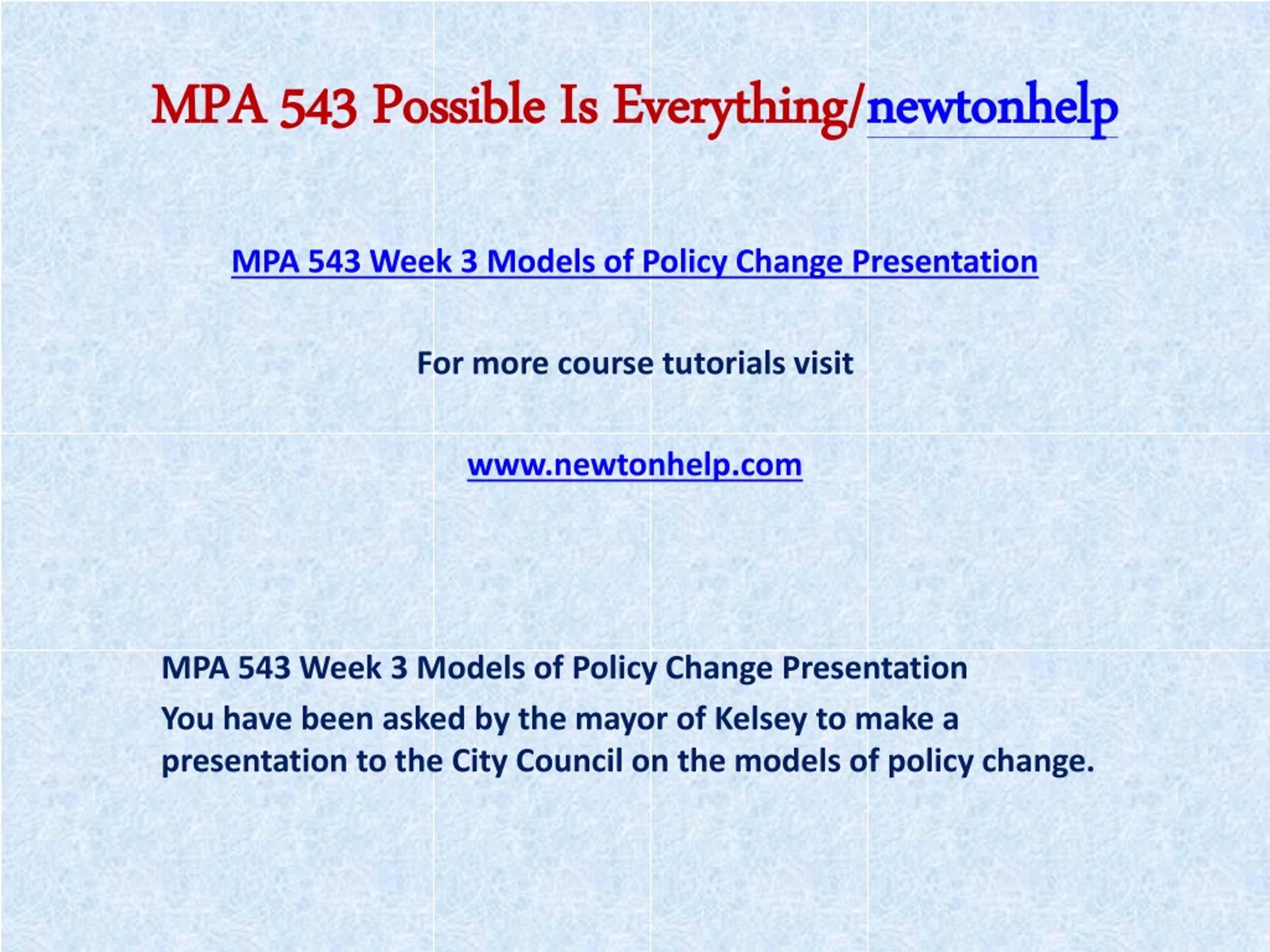 MPA 543 Possible Is Everything/newtonhelp

MPA 543 Week 3 Models of Policy Change Presentation

For more course tutorials visit

www.newtonhelp.com

MPA 543 Week 3 Models of Policy Change Presentation

You have been asked by the mayor of Kelsey to make a presentation to the City Council on the models of policy change.